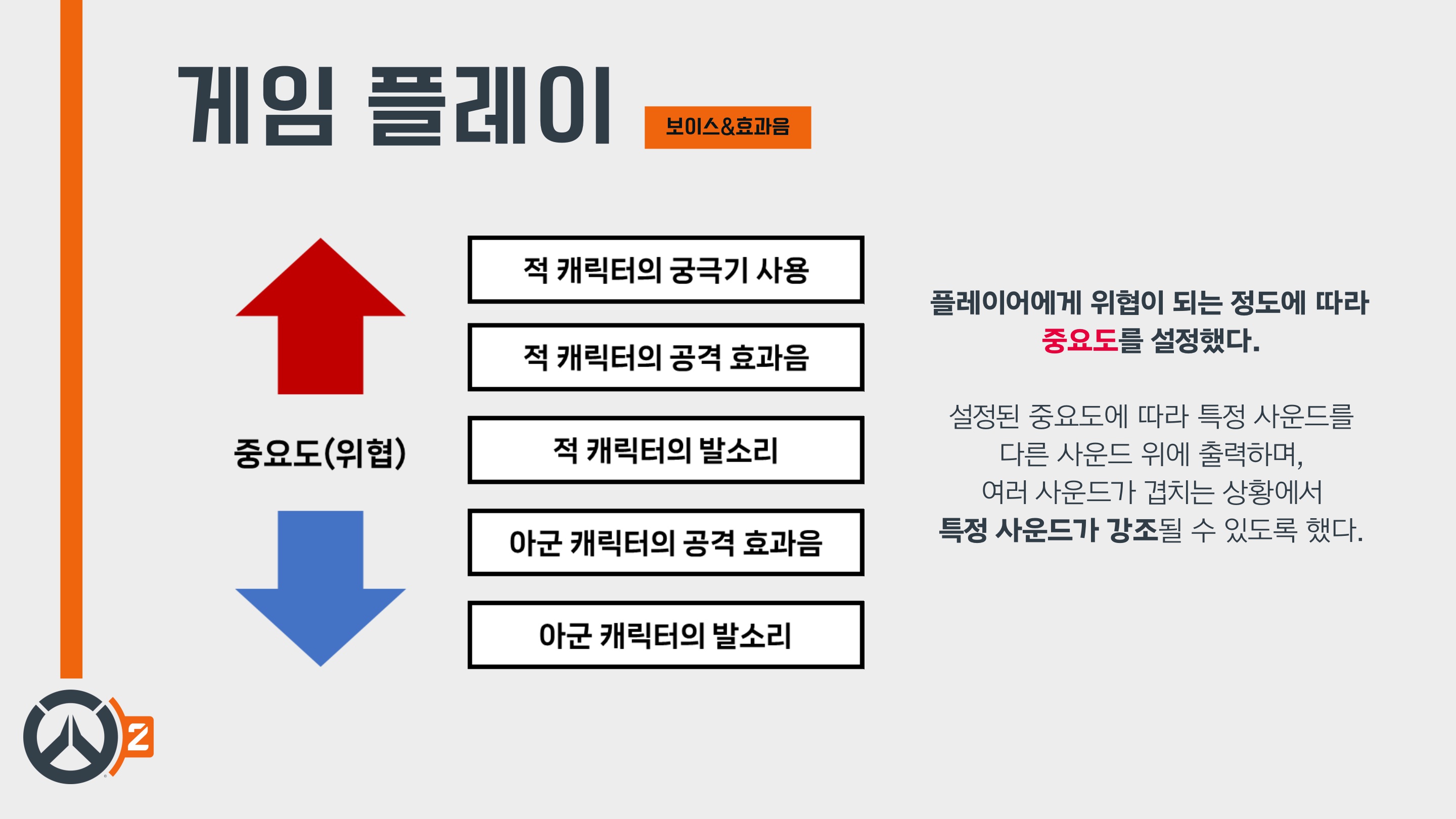 게임 플레이

보이스&효과음

중요도(위협)

적 캐릭터의 궁극기 사용

적 캐릭터의 공격 효과음

적 캐릭터의 발소리

아군 캐릭터의 공격 효과음

아군 캐릭터의 발소리

플레이어에게 위협이 되는 정도에 따라 중요도를 설정했다.

설정된 중요도에 따라 특정 사운드를 다른 사운드 위에 출력하며, 여러 사운드가 겹치는 상황에서 특정 사운드가 강조될 수 있도록 했다.

2